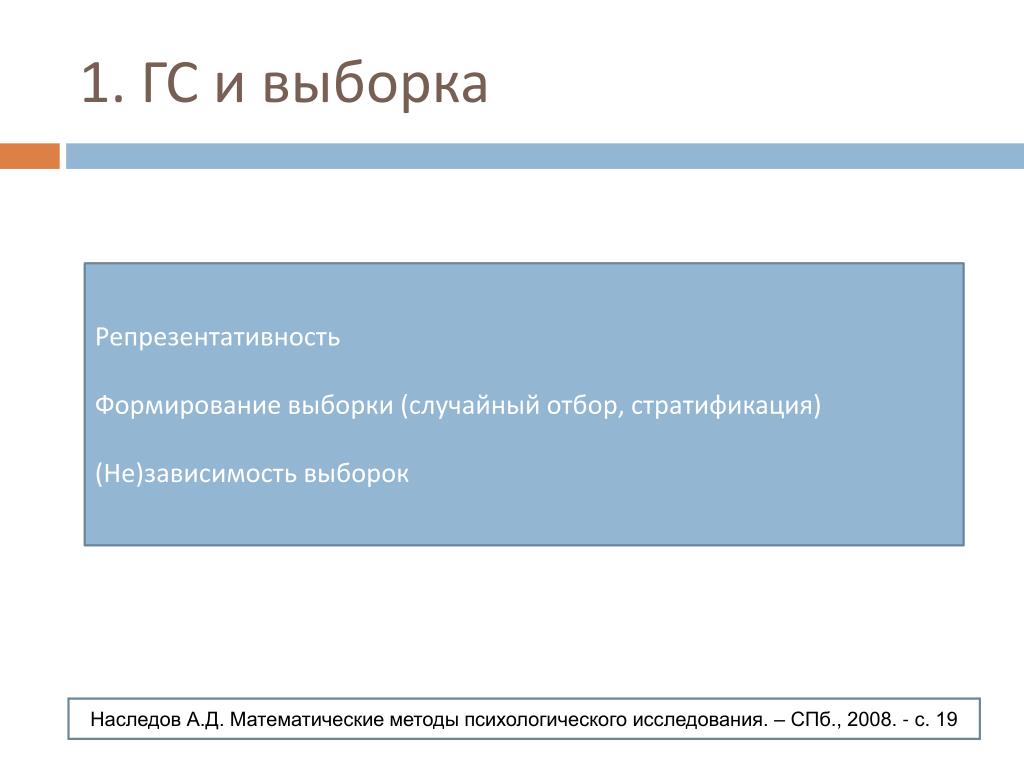 1. ГС и выборка

Репрезентативность

Формирование выборки (случайный отбор, стратификация)

(Не)зависимость выборок

Наследов А.Д. Математические методы психологического исследования. – СПб., 2008. - с. 19